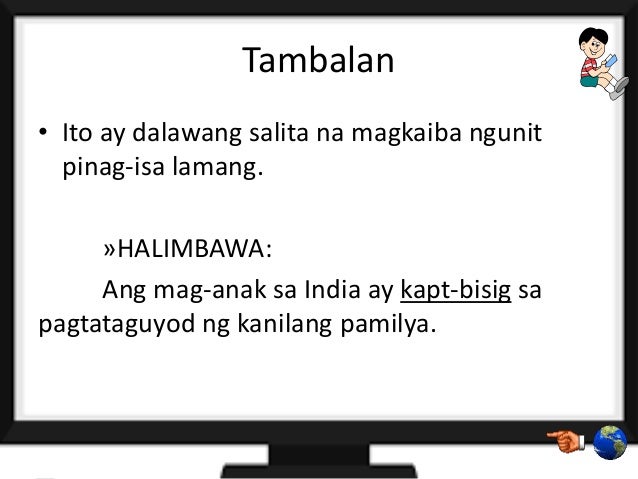 Tambalan

• Ito ay dalawang salita na magkaiba ngunit pinag-isa lamang.

»HALIMBAWA:

Ang mag-anak sa India ay kapt-bisig sa pagtataguyod ng kanilang pamilya.